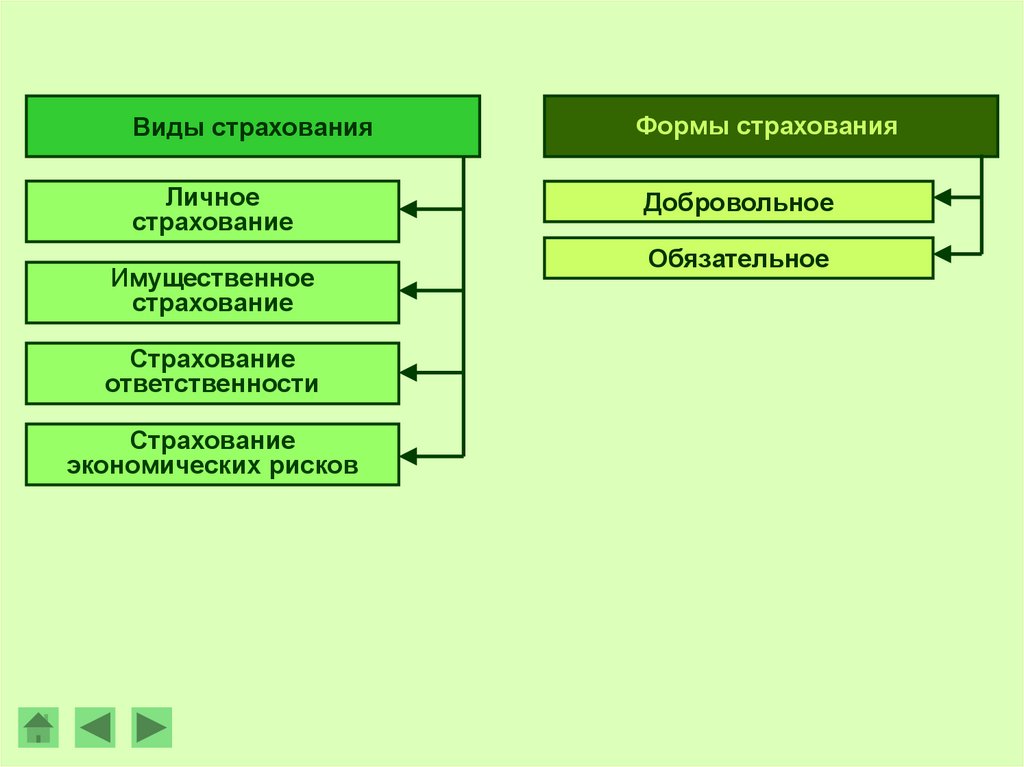 Виды страхования

Личное страхование

Имущественное страхование

Страхование ответственности

Страхование экономических рисков

Формы страхования

Добровольное

Обязательное